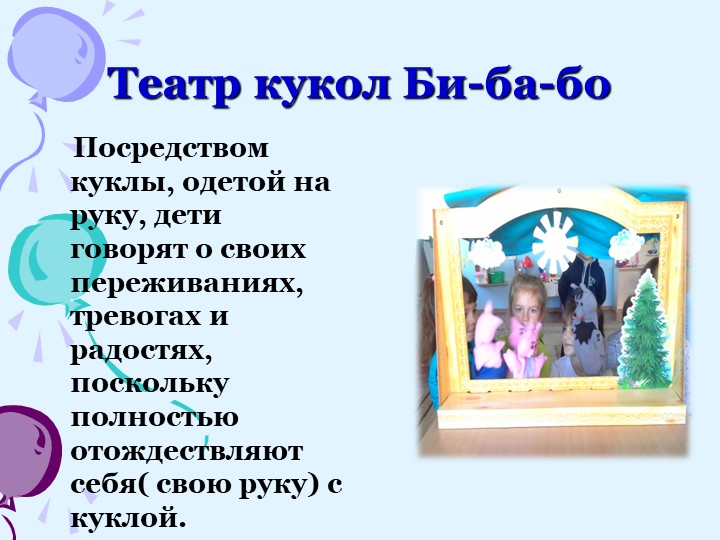 Театр кукол Би-ба-бо

Посредством куклы, одетой на руку, дети говорят о своих переживаниях, тревогах и радостях, поскольку полностью отождествляют себя( свою руку) с куклой.